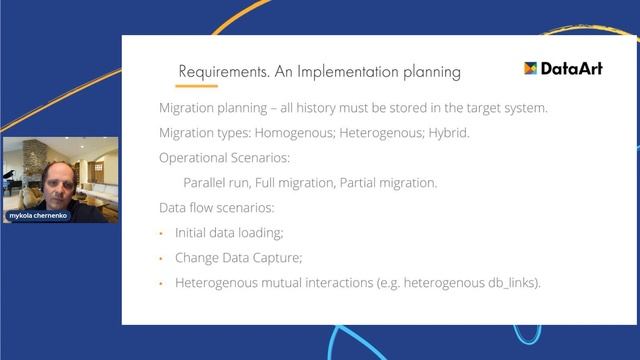 Requirements. An Implementation planning

DataArt

Migration planning – all history must be stored in the target system.

Migration types: Homogenous; Heterogenous; Hybrid.

Operational Scenarios:

Parallel run, Full migration, Partial migration.

Data flow scenarios:

• Initial data loading;

• Change Data Capture;

• Heterogenous mutual interactions (e.g. heterogenous db_links).

mykola chernenko